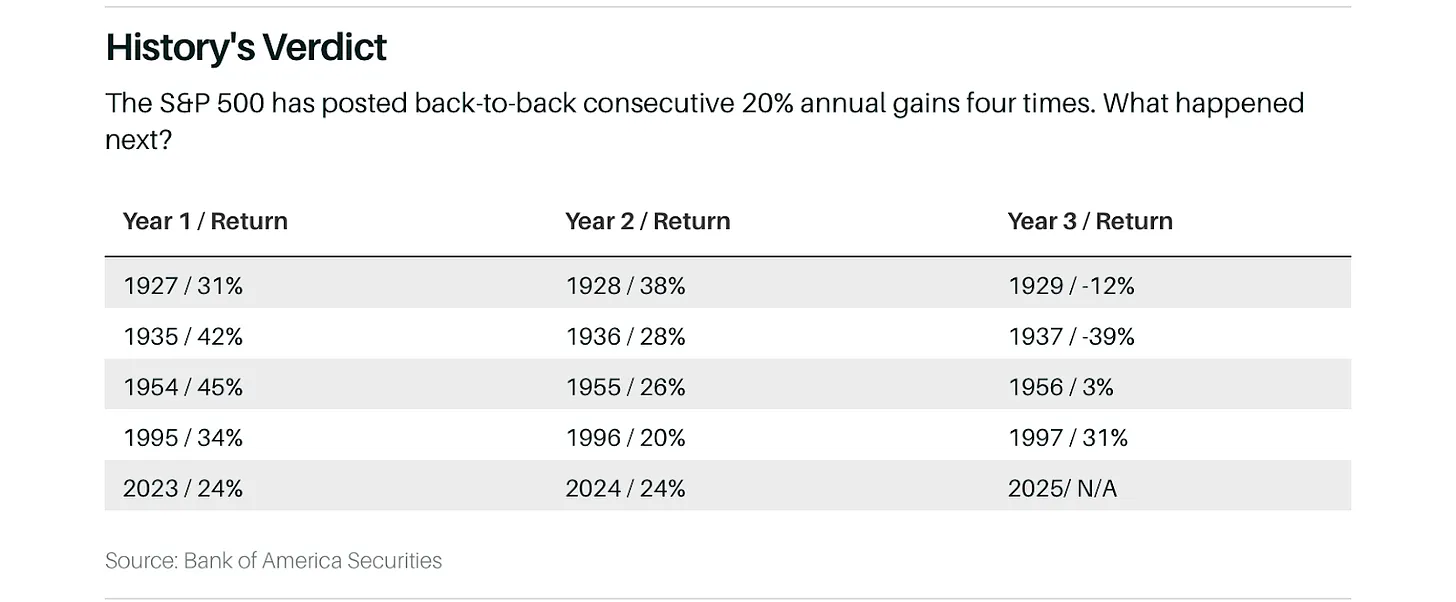 History's Verdict

The S&P 500 has posted back-to-back consecutive 20% annual gains four times. What happened next?

| Year 1 / Return | Year 2 / Return | Year 3 / Return |
|---|---|---|
| 1927 / 31% | 1928 / 38% | 1929 / -12% |
| 1935 / 42% | 1936 / 28% | 1937 / -39% |
| 1954 / 45% | 1955 / 26% | 1956 / 3% |
| 1995 / 34% | 1996 / 20% | 1997 / 31% |
| 2023 / 24% | 2024 / 24% | 2025/ N/A |

Source: Bank of America Securities